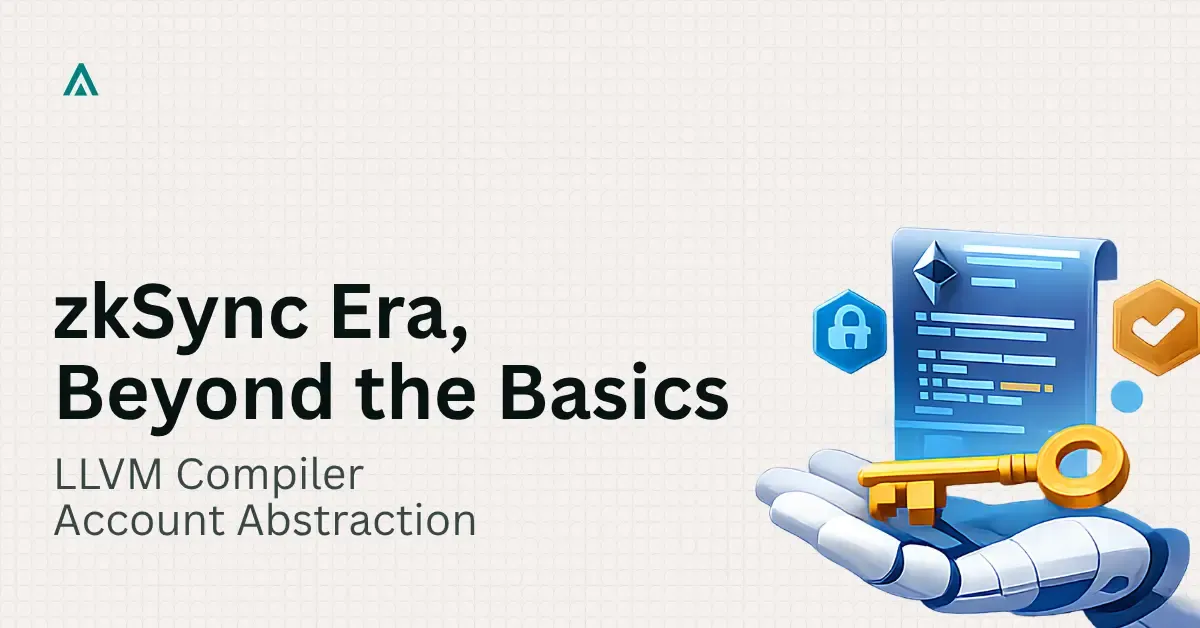 zkSync Era, Beyond the Basics

LLVM Compiler
Account Abstraction